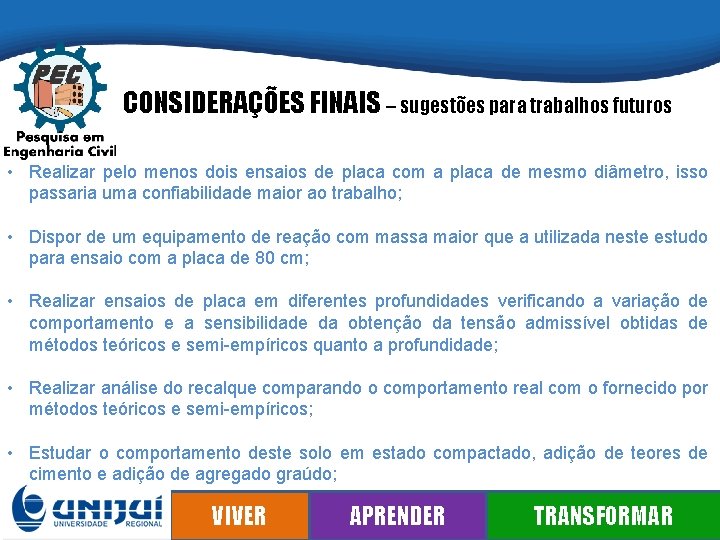 PEC

Pesquisa em Engenharia Civil

CONSIDERAÇÕES FINAIS – sugestões para trabalhos futuros

• Realizar pelo menos dois ensaios de placa com a placa de mesmo diâmetro, isso passaria uma confiabilidade maior ao trabalho;

• Dispor de um equipamento de reação com massa maior que a utilizada neste estudo para ensaio com a placa de 80 cm;

• Realizar ensaios de placa em diferentes profundidades verificando a variação de comportamento e a sensibilidade da obtenção da tensão admissível obtidas de métodos teóricos e semi-empíricos quanto a profundidade;

• Realizar análise do recalque comparando o comportamento real com o fornecido por métodos teóricos e semi-empíricos;

• Estudar o comportamento deste solo em estado compactado, adição de teores de cimento e adição de agregado graúdo;

UNIJUÍ UNIVERSIDADE REGIONAL

VIVER

APRENDER

TRANSFORMAR